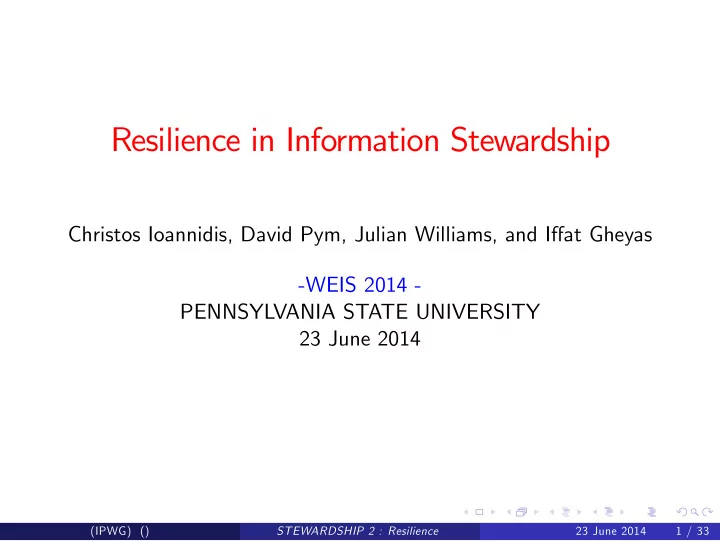 Resilience in Information Stewardship

Christos Ioannidis, David Pym, Julian Williams, and Iffat Gheyas

-WEIS 2014 -
PENNSYLVANIA STATE UNIVERSITY
23 June 2014

(IPWG) () STEWARDSHIP 2 : Resilience 23 June 2014 1 / 33